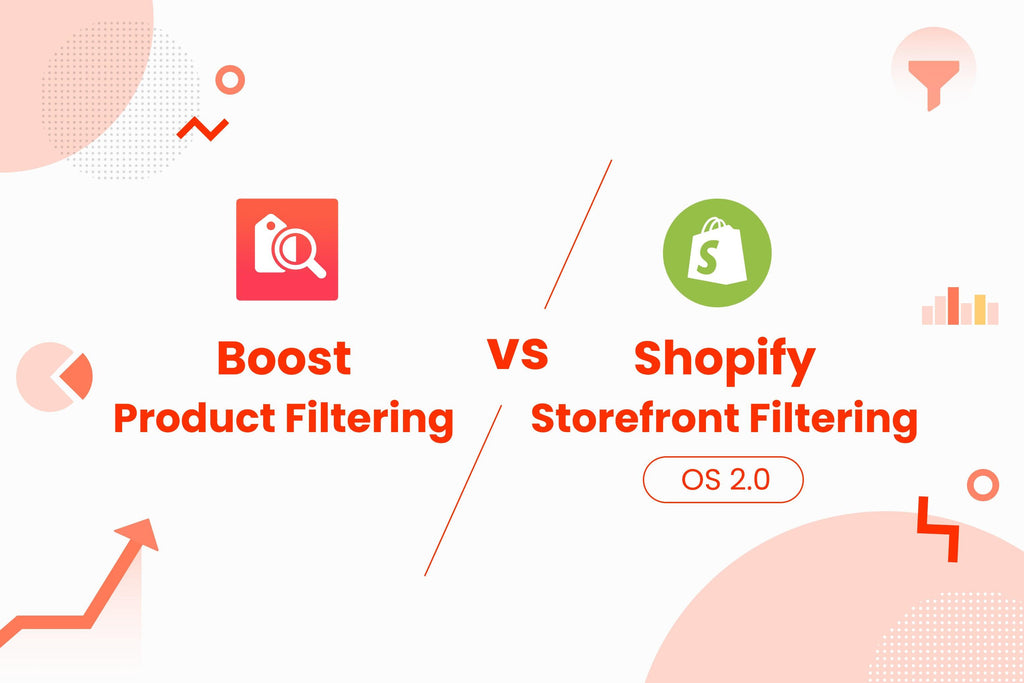 Boost
Product Filtering

VS

Shopify
Storefront Filtering

OS 2.0